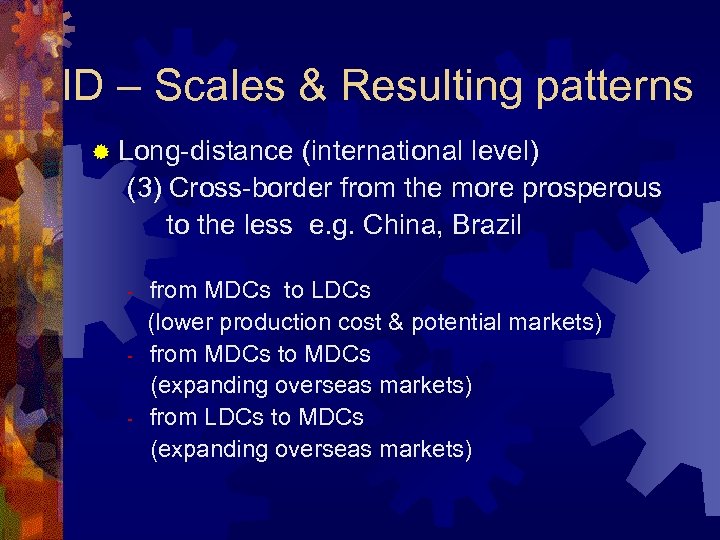 ID – Scales & Resulting patterns

Long-distance (international level)
(3) Cross-border from the more prosperous to the less e.g. China, Brazil

- from MDCs to LDCs
(lower production cost & potential markets)
- from MDCs to MDCs
(expanding overseas markets)
- from LDCs to MDCs
(expanding overseas markets)